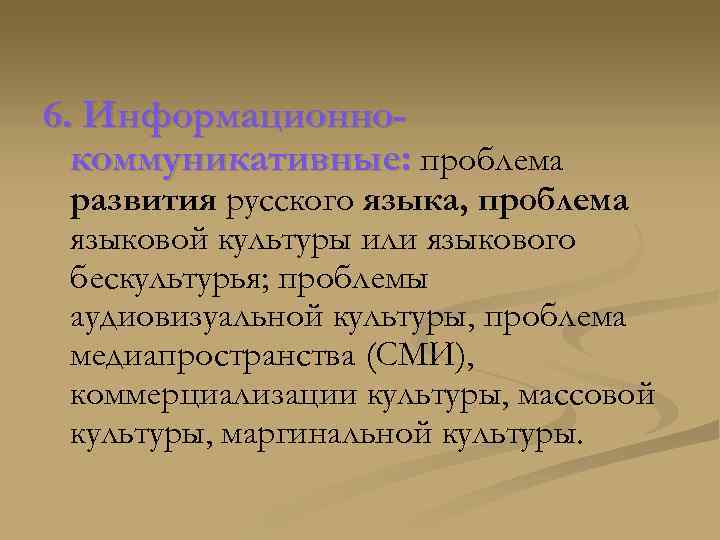 6. Информационно-коммуникативные: проблема развития русского языка, проблема языковой культуры или языкового бескультурья; проблемы аудиовизуальной культуры, проблема медиапространства (СМИ), коммерциализации культуры, массовой культуры, маргинальной культуры.